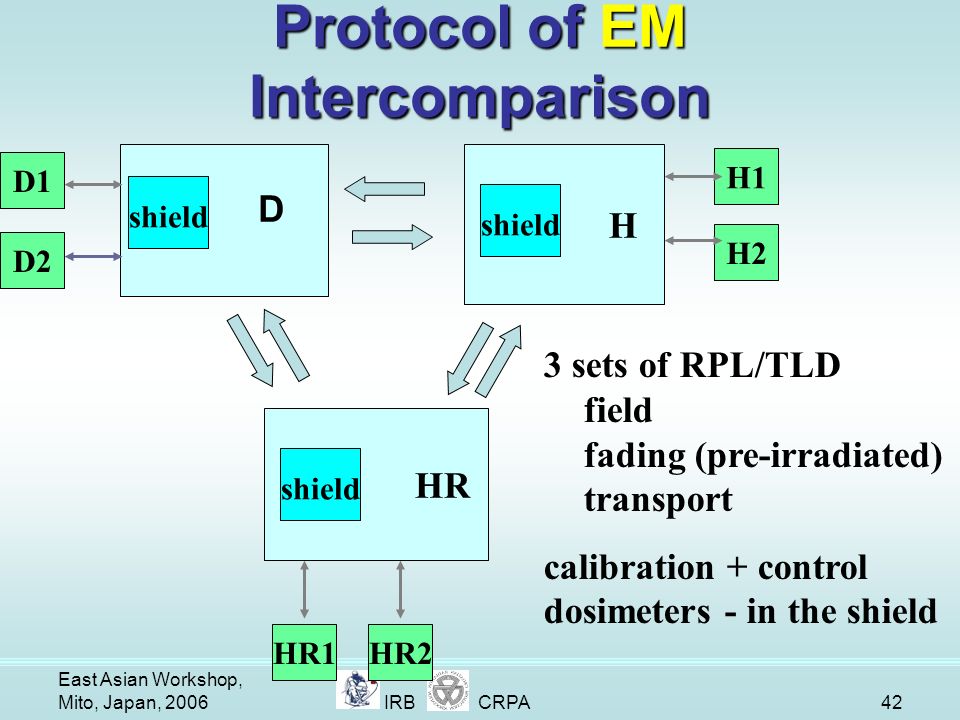 Protocol of EM Intercomparison

D1

D2

shield

D

shield

H

H1

H2

shield

HR

HR1

HR2

3 sets of RPL/TLD
field
fading (pre-irradiated)
transport

calibration + control dosimeters - in the shield

East Asian Workshop, Mito, Japan, 2006

IRB

CRPA

42